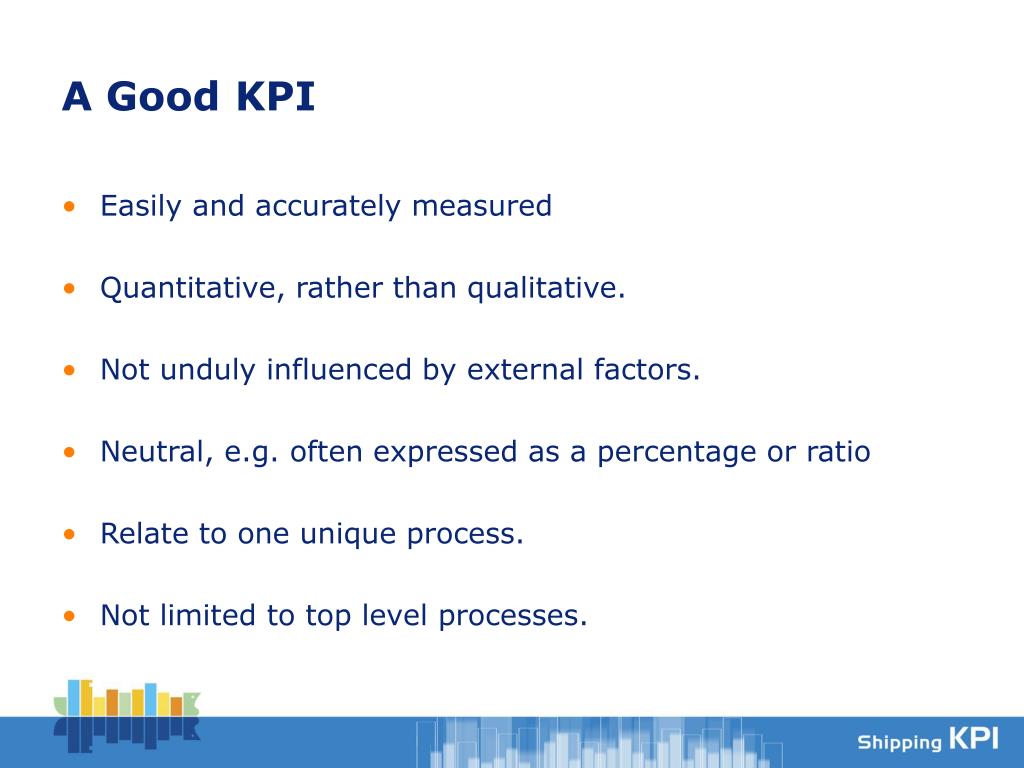 A Good KPI

• Easily and accurately measured

• Quantitative, rather than qualitative.

• Not unduly influenced by external factors.

• Neutral, e.g. often expressed as a percentage or ratio

• Relate to one unique process.

• Not limited to top level processes.

Shipping KPI